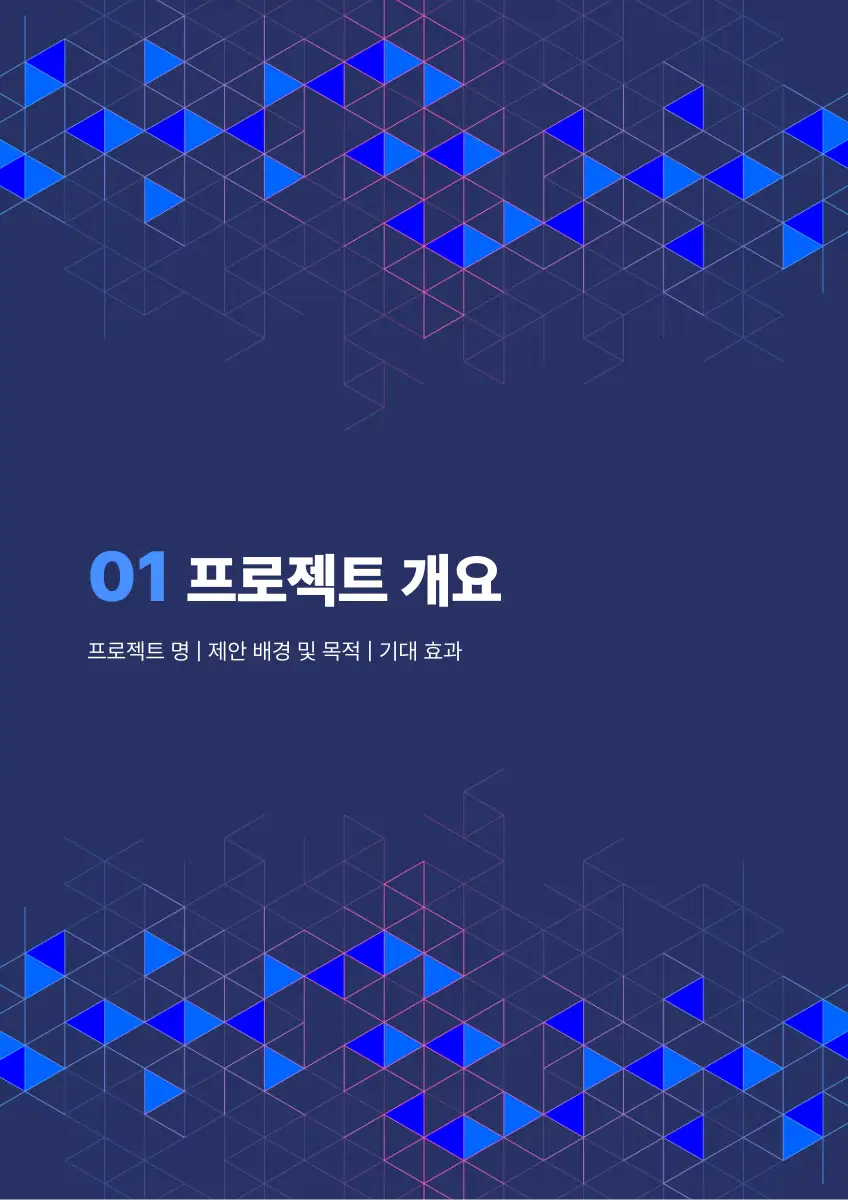 01 프로젝트 개요

프로젝트 명 | 제안 배경 및 목적 | 기대 효과